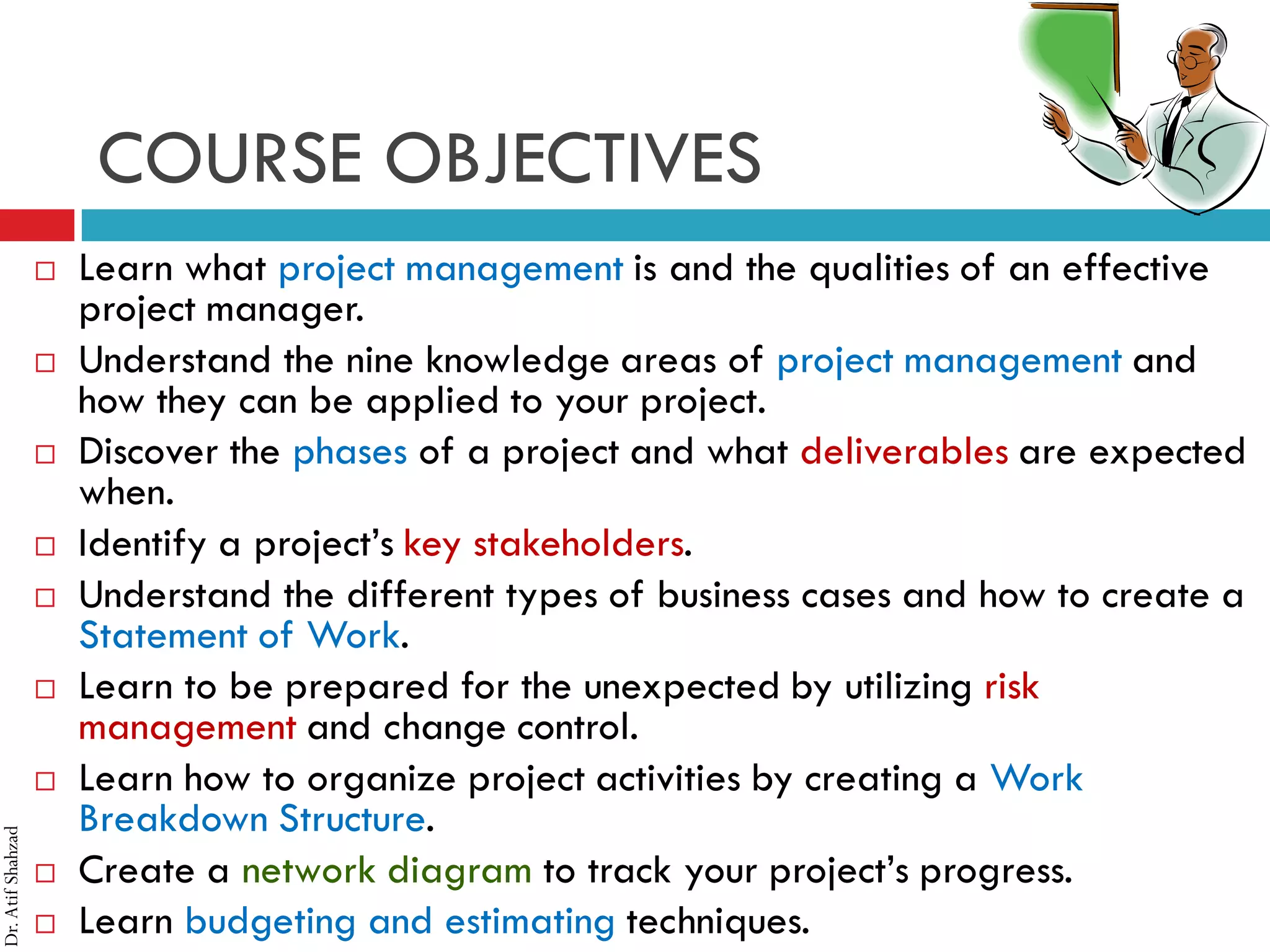 COURSE OBJECTIVES

□ Learn what project management is and the qualities of an effective project manager.

□ Understand the nine knowledge areas of project management and how they can be applied to your project.

□ Discover the phases of a project and what deliverables are expected when.

□ Identify a project's key stakeholders.

□ Understand the different types of business cases and how to create a Statement of Work.

□ Learn to be prepared for the unexpected by utilizing risk management and change control.

□ Learn how to organize project activities by creating a Work Breakdown Structure.

□ Create a network diagram to track your project's progress.

□ Learn budgeting and estimating techniques.

Dr. Atif Shahzad